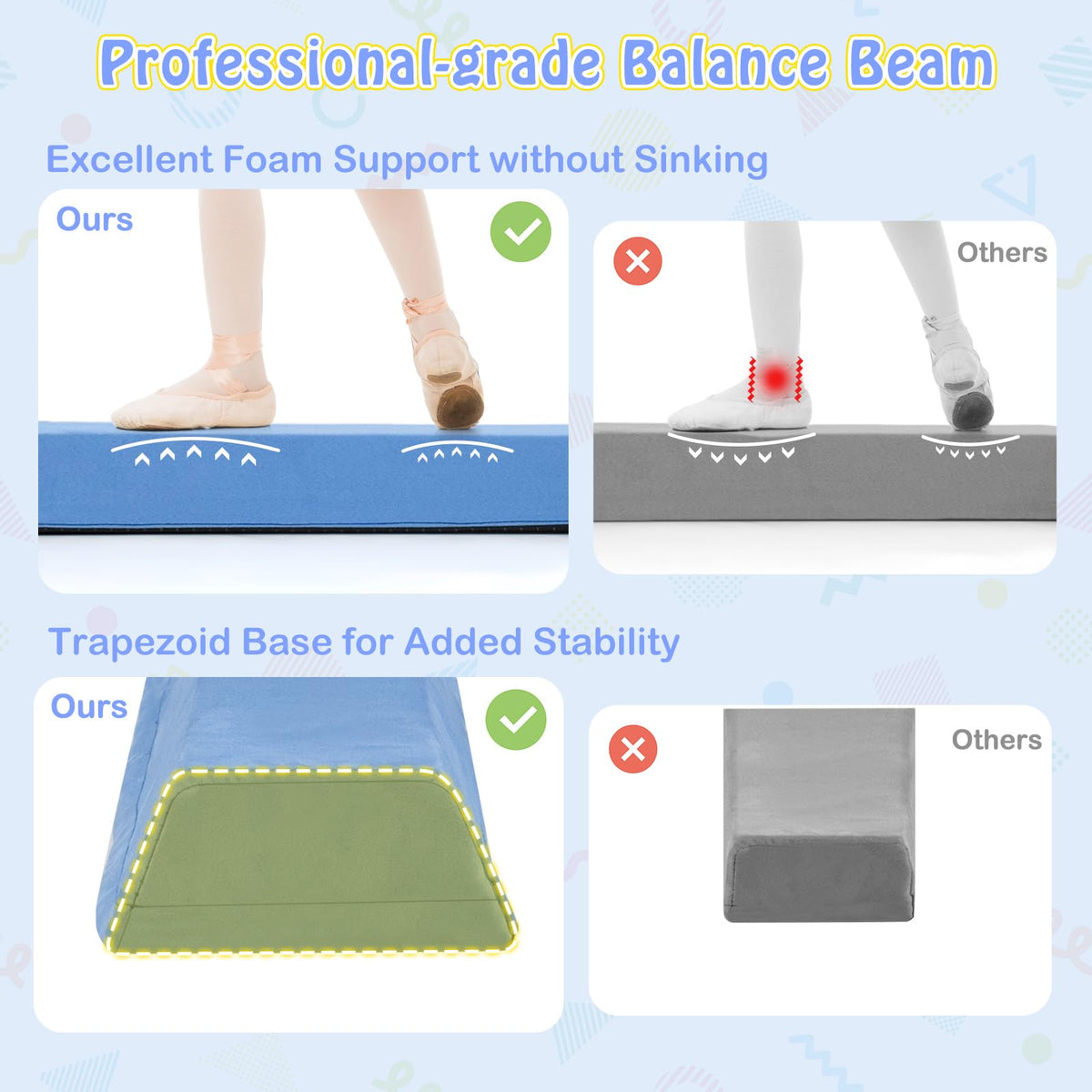 Professional-grade Balance Beam

Excellent Foam Support without Sinking

Ours

Others

Trapezoid Base for Added Stability

Ours

Others